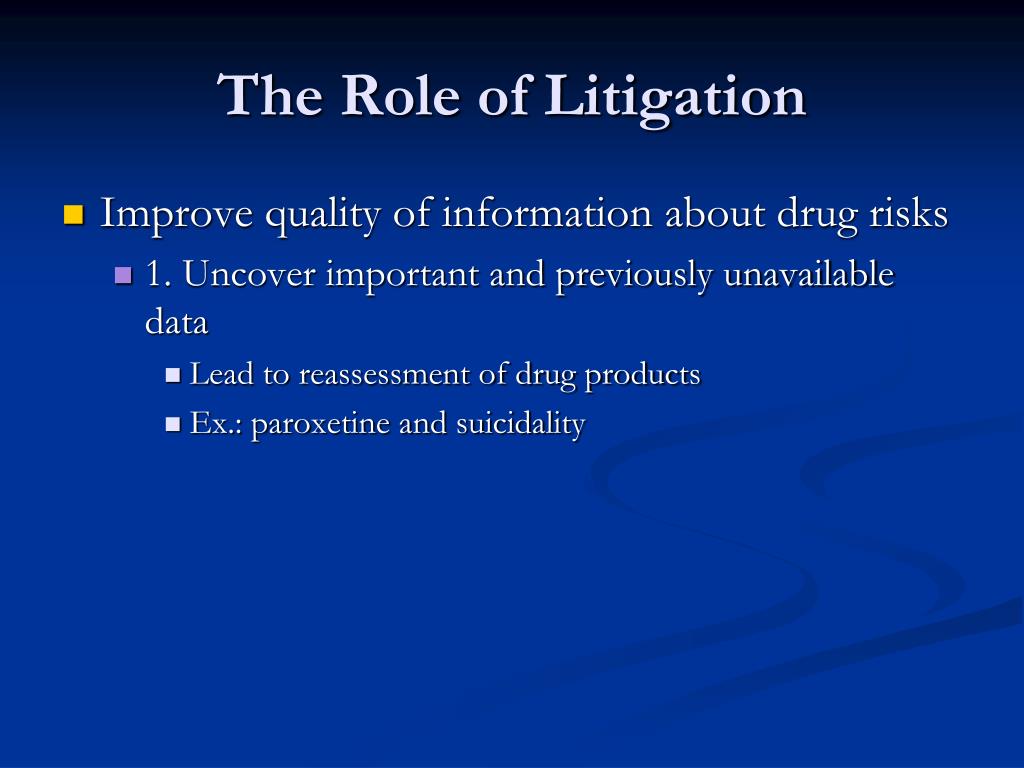 The Role of Litigation

Improve quality of information about drug risks

1. Uncover important and previously unavailable data

Lead to reassessment of drug products

Ex.: paroxetine and suicidality